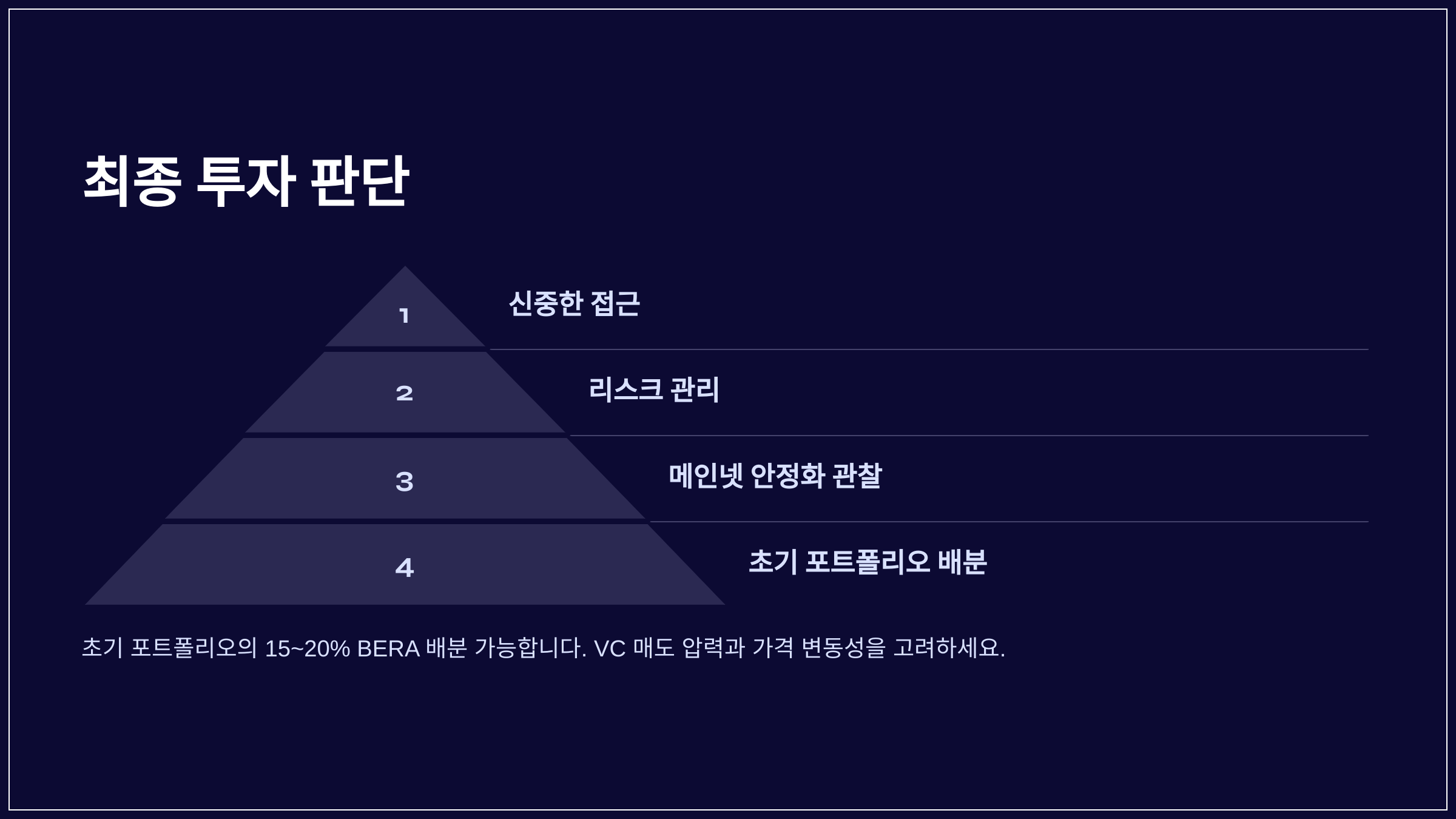 최종 투자 판단

1

신중한 접근

2

리스크 관리

3

메인넷 안정화 관찰

4

초기 포트폴리오 배분

초기 포트폴리오의 15~20% BERA 배분 가능합니다. VC 매도 압력과 가격 변동성을 고려하세요.